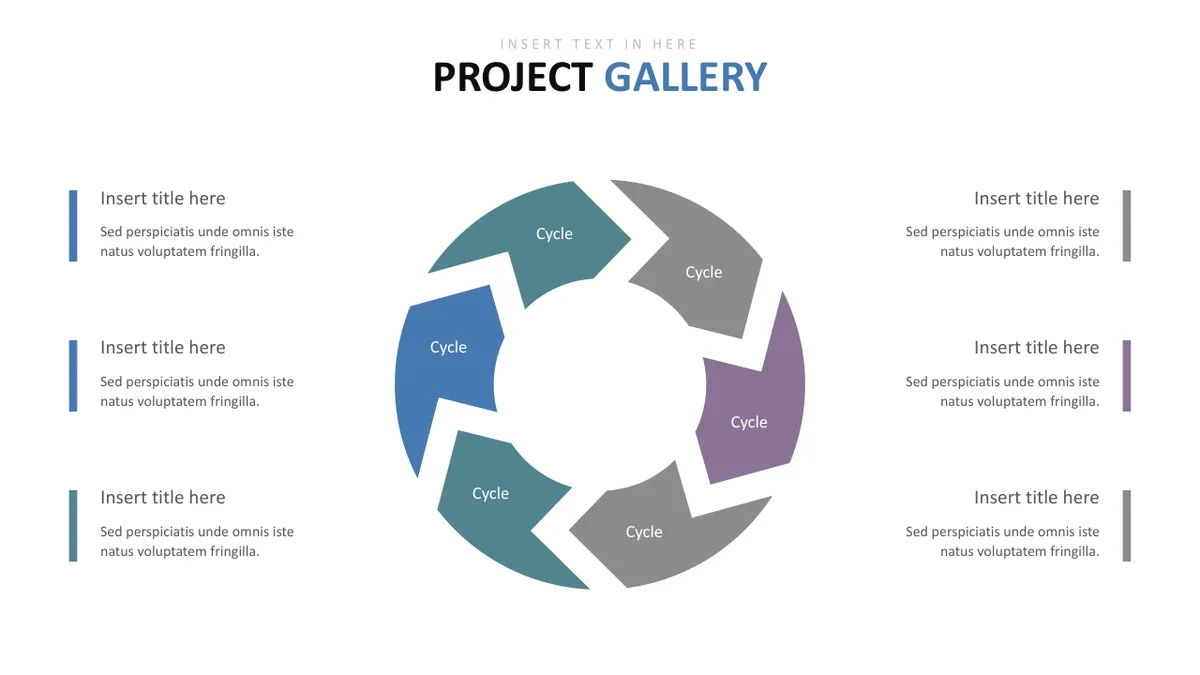 INSERT TEXT IN HERE
PROJECT GALLERY

Insert title here
Sed perspiciatis unde omnis iste natus voluptatem fringilla.

Insert title here
Sed perspiciatis unde omnis iste natus voluptatem fringilla.

Insert title here
Sed perspiciatis unde omnis iste natus voluptatem fringilla.

Cycle
Cycle
Cycle
Cycle
Cycle
Cycle

Insert title here
Sed perspiciatis unde omnis iste natus voluptatem fringilla.

Insert title here
Sed perspiciatis unde omnis iste natus voluptatem fringilla.

Insert title here
Sed perspiciatis unde omnis iste natus voluptatem fringilla.